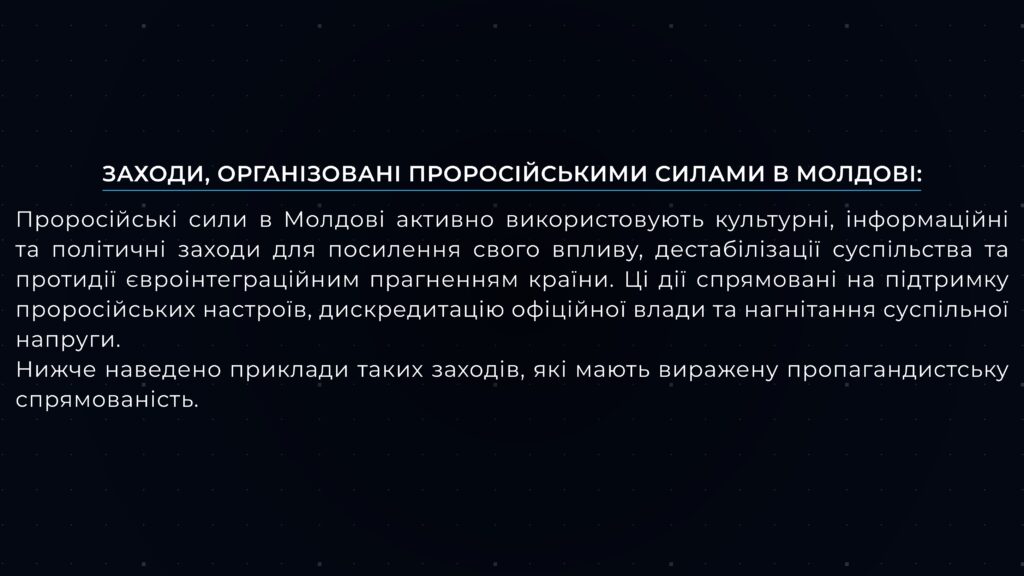 ЗАХОДИ, ОРГАНІЗОВАНІ ПРОРОСІЙСЬКИМИ СИЛАМИ В МОЛДОВІ:

Проросійські сили в Молдові активно використовують культурні, інформаційні та політичні заходи для посилення свого впливу, дестабілізації суспільства та протидії євроінтеграційним прагненням країни. Ці дії спрямовані на підтримку проросійських настроїв, дискредитацію офіційної влади та нагнітання суспільної напруги.
Нижче наведено приклади таких заходів, які мають виражену пропагандистську спрямованість.